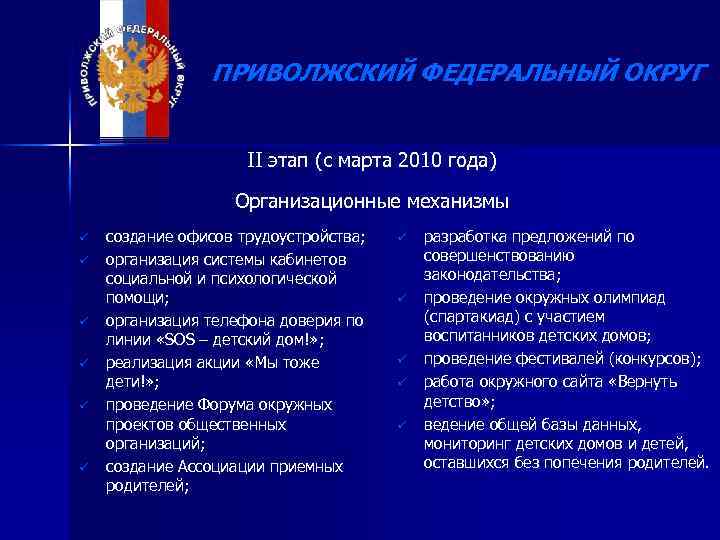 ПРИВОЛЖСКИЙ ФЕДЕРАЛЬНЫЙ ОКРУГ

ПРИВОЛЖСКИЙ ФЕДЕРАЛЬНЫЙ ОКРУГ

II этап (с марта 2010 года)

Организационные механизмы

✓ создание офисов трудоустройства;
✓ организация системы кабинетов социальной и психологической помощи;
✓ организация телефона доверия по линии «SOS – детский дом!»;
✓ реализация акции «Мы тоже дети!»;
✓ проведение Форума окружных проектов общественных организаций;
✓ создание Ассоциации приемных родителей;

✓ разработка предложений по совершенствованию законодательства;
✓ проведение окружных олимпиад (спартакиад) с участием воспитанников детских домов;
✓ проведение фестивалей (конкурсов);
✓ работа окружного сайта «Вернуть детство»;
✓ ведение общей базы данных, мониторинг детских домов и детей, оставшихся без попечения родителей.